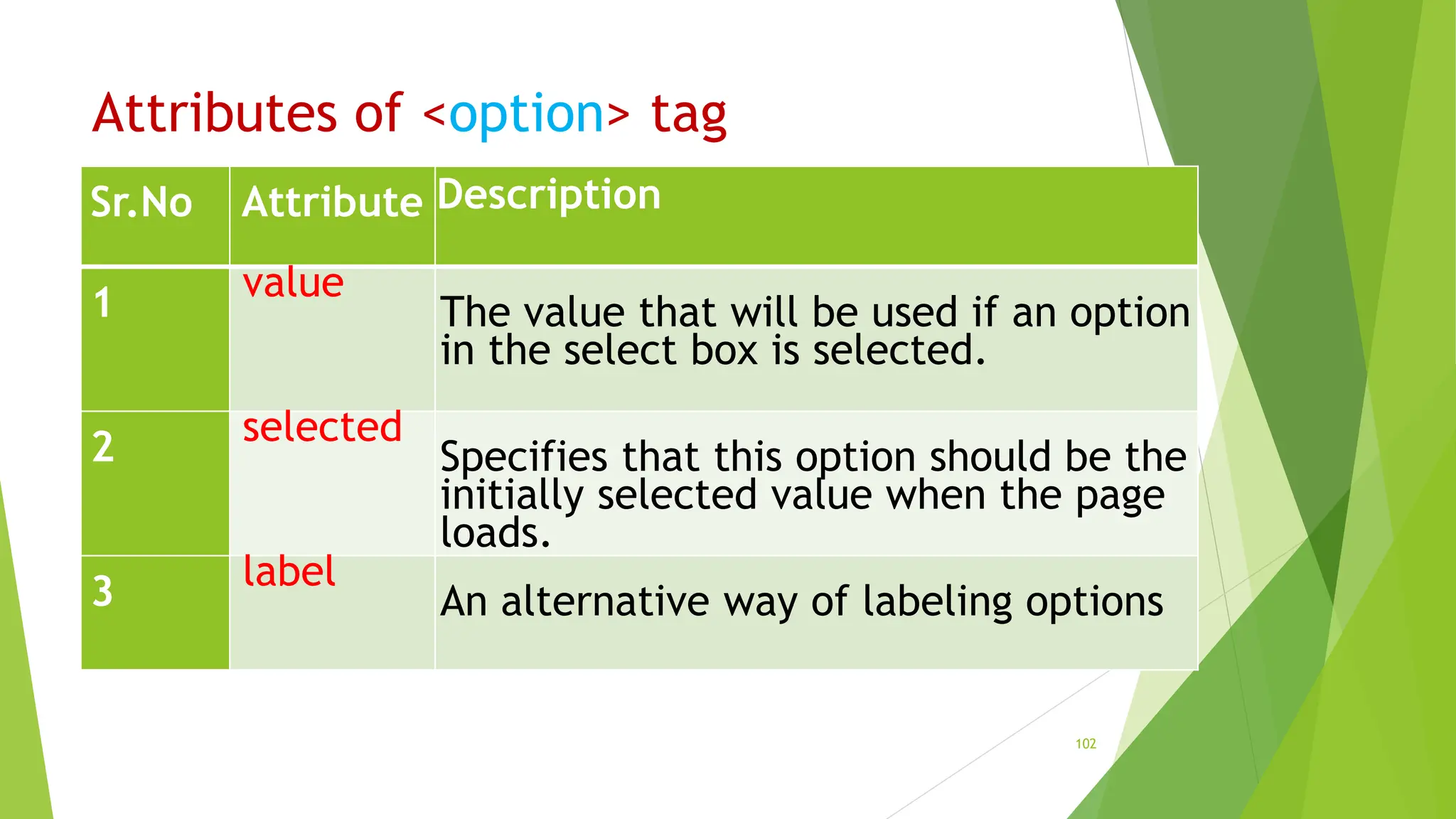 Attributes of <option> tag

| Sr.No | Attribute | Description |
|---|---|---|
| 1 | value | The value that will be used if an option in the select box is selected. |
| 2 | selected | Specifies that this option should be the initially selected value when the page loads. |
| 3 | label | An alternative way of labeling options |

102